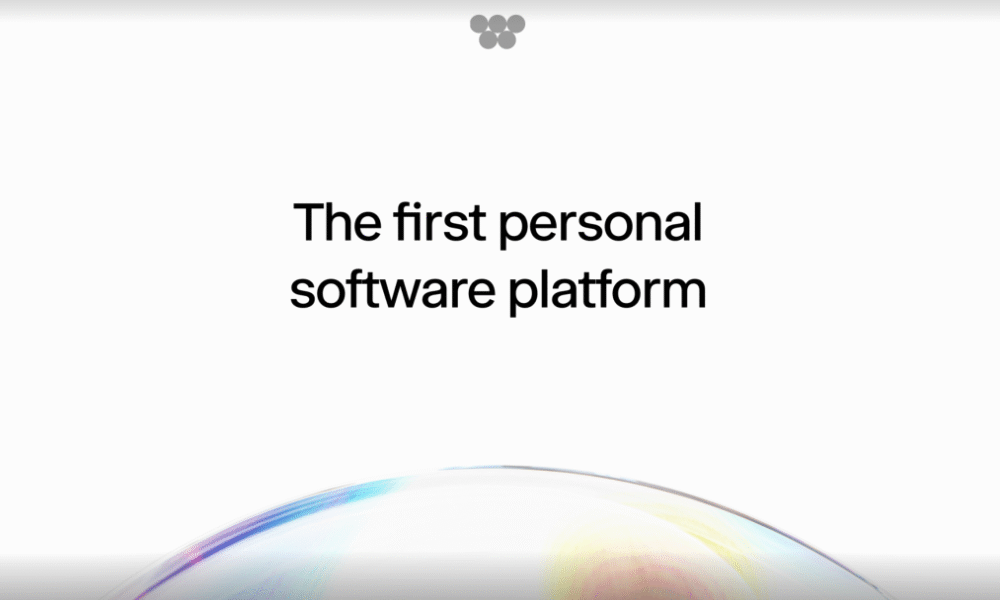 The first personal software platform